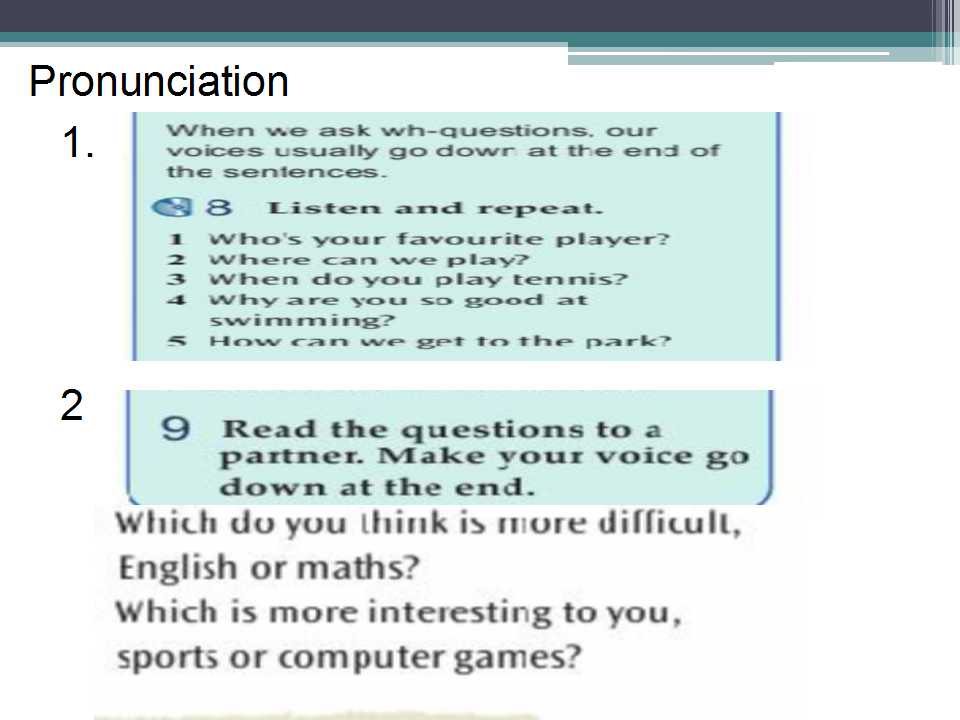 Pronunciation

1.

When we ask wh-questions, our voices usually go down at the end of the sentences.

8 Listen and repeat.

1 Who's your favourite player?
2 Where can we play?
3 When do you play tennis?
4 Why are you so good at swimming?
5 How can we get to the park?

2

9 Read the questions to a partner. Make your voice go down at the end.

Which do you think is more difficult, English or maths?
Which is more interesting to you, sports or computer games?